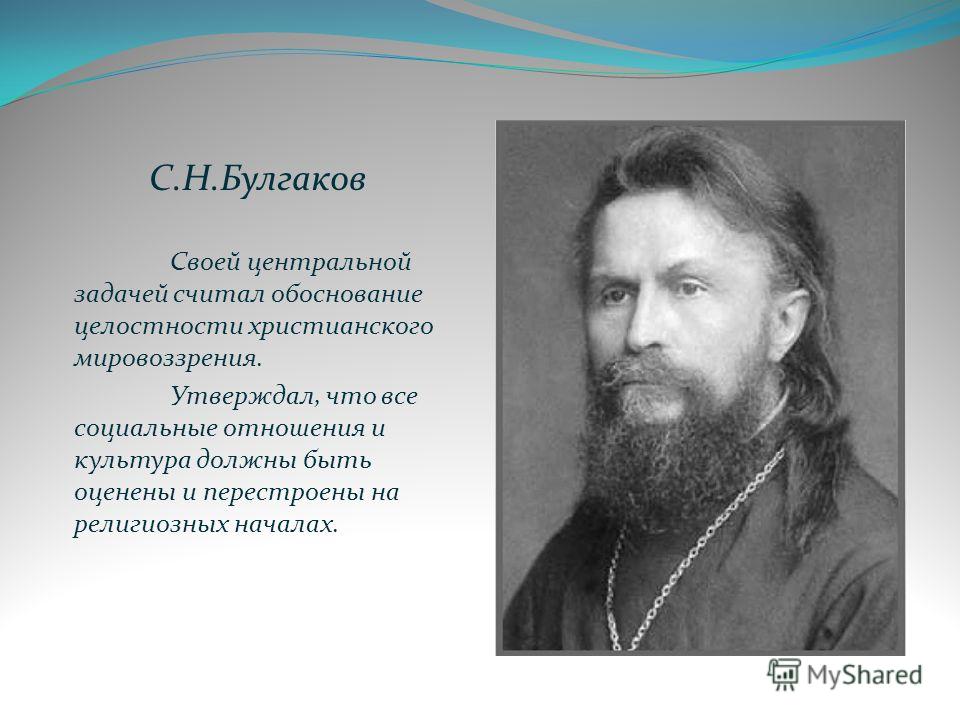 С.Н.Булгаков

Своей центральной задачей считал обоснование целостности христианского мировоззрения.

Утверждал, что все социальные отношения и культура должны быть оценены и перестроены на религиозных началах.

MyShared